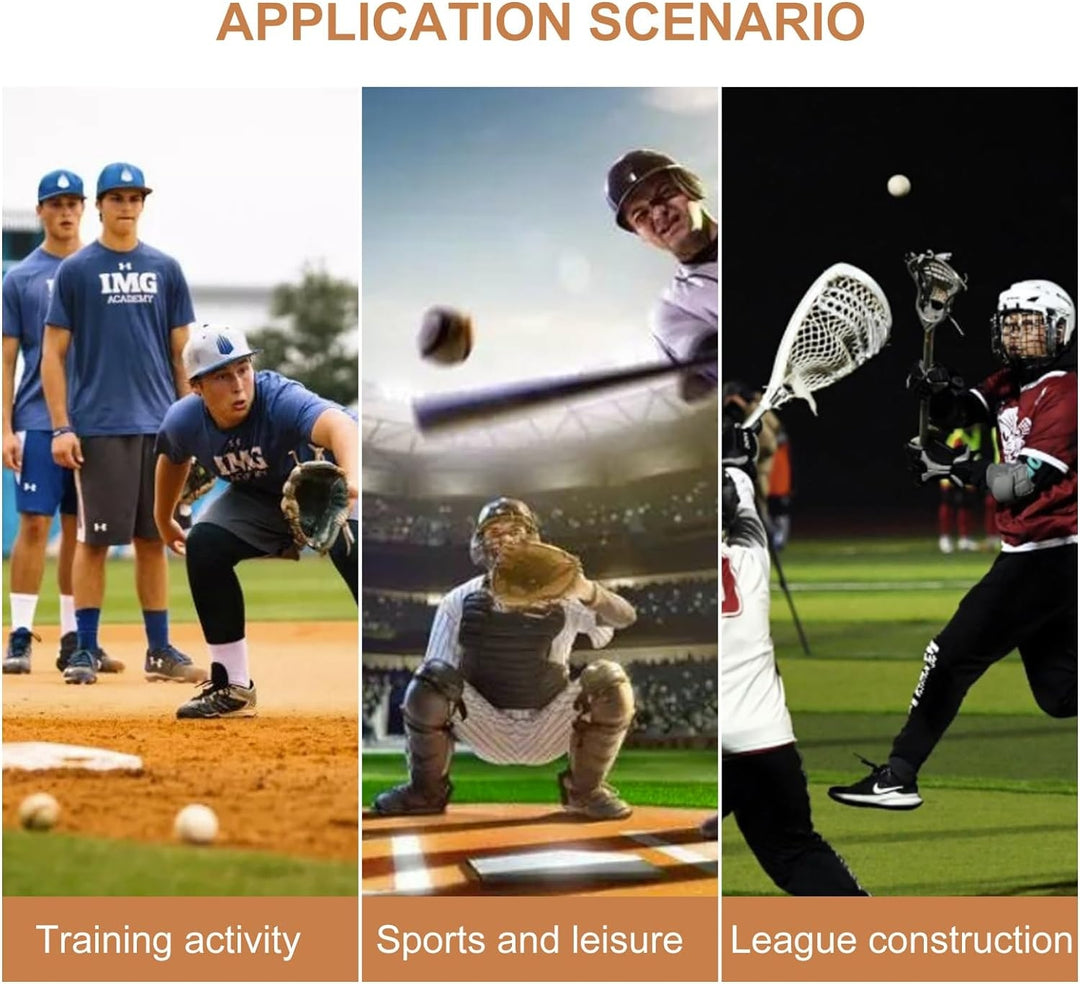 APPLICATION SCENARIO

IMG ACADEMY

IMG

Training activity

Sports and leisure

League construction